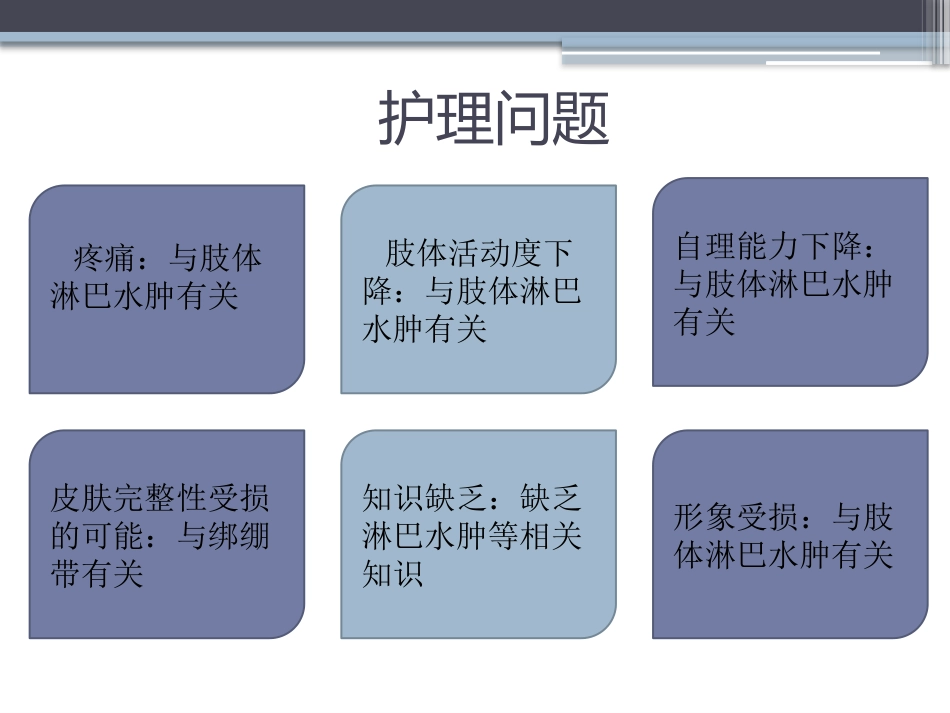 护理问题

疼痛：与肢体淋巴水肿有关

肢体活动度下降：与肢体淋巴水肿有关

自理能力下降：与肢体淋巴水肿有关

皮肤完整性受损的可能：与绑绷带有关

知识缺乏：缺乏淋巴水肿等相关知识

形象受损：与肢体淋巴水肿有关